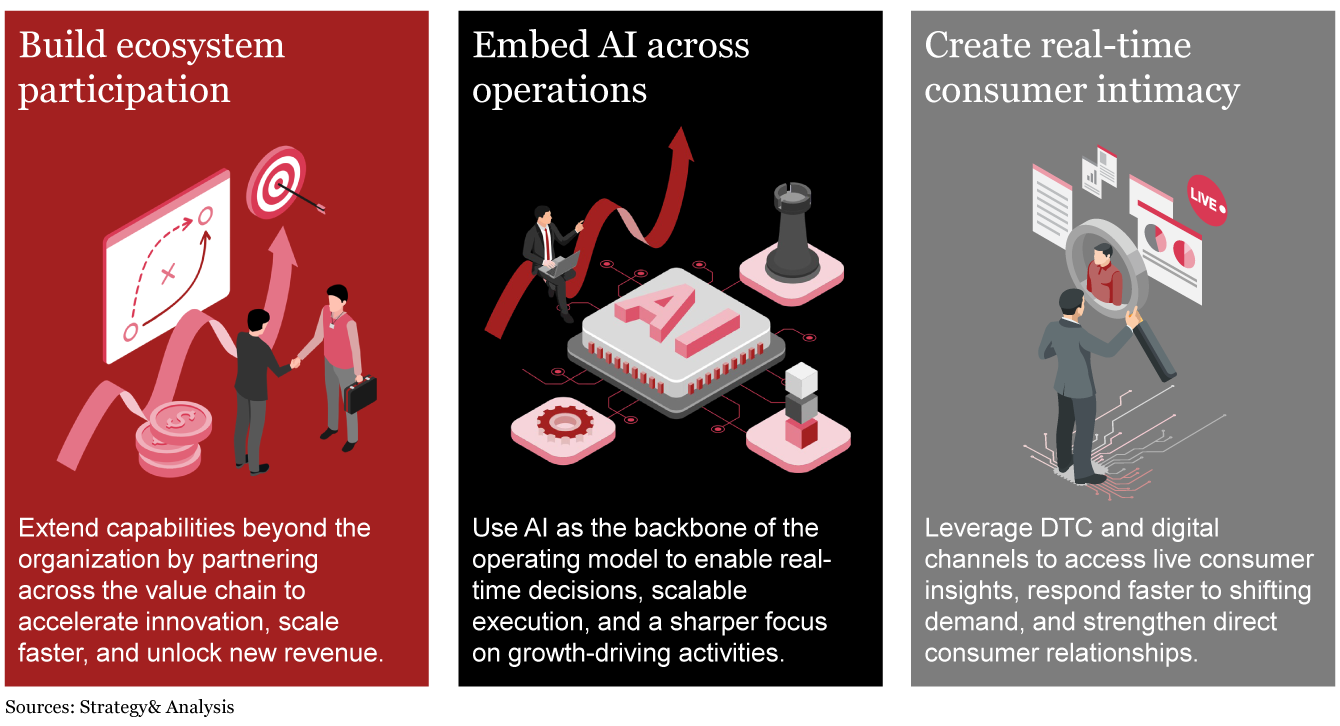 Build ecosystem participation

Extend capabilities beyond the organization by partnering across the value chain to accelerate innovation, scale faster, and unlock new revenue.

Embed AI across operations

AI

Use AI as the backbone of the operating model to enable real-time decisions, scalable execution, and a sharper focus on growth-driving activities.

Create real-time consumer intimacy

LIVE

Leverage DTC and digital channels to access live consumer insights, respond faster to shifting demand, and strengthen direct consumer relationships.

Sources: Strategy& Analysis